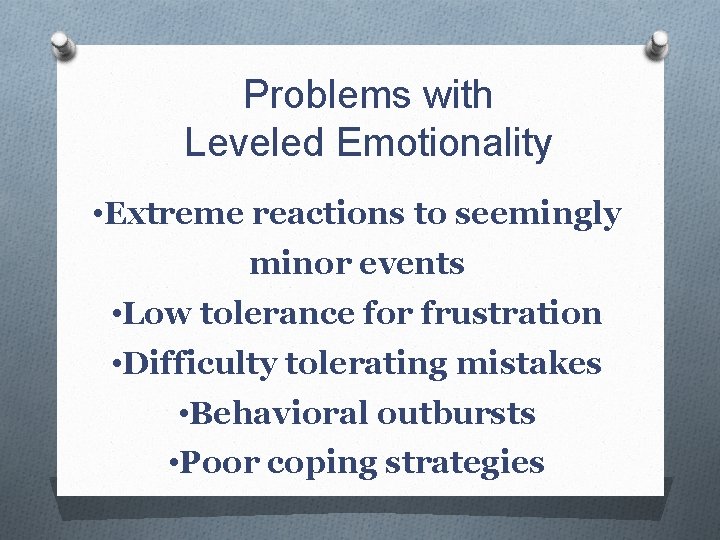 Problems with
Leveled Emotionality

•Extreme reactions to seemingly minor events
•Low tolerance for frustration
•Difficulty tolerating mistakes
•Behavioral outbursts
•Poor coping strategies